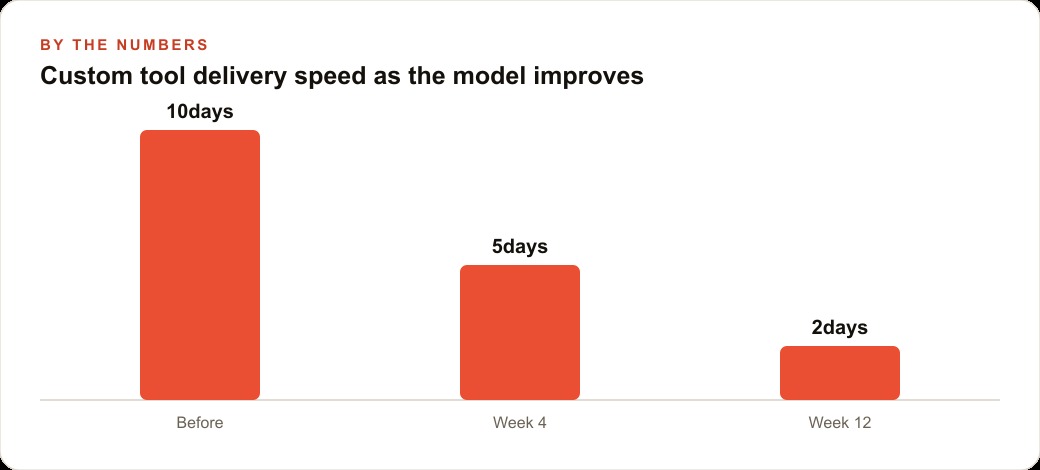 BY THE NUMBERS

Custom tool delivery speed as the model improves

10days

5days

2days

Before

Week 4

Week 12